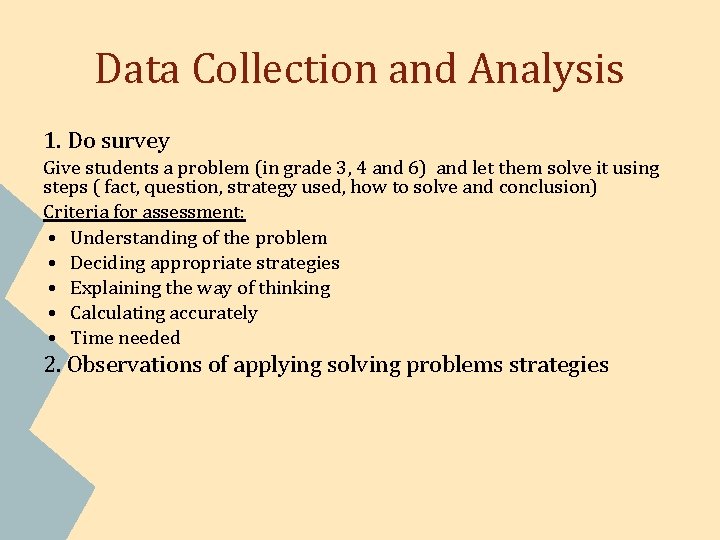 Data Collection and Analysis

1. Do survey

Give students a problem (in grade 3, 4 and 6) and let them solve it using steps ( fact, question, strategy used, how to solve and conclusion)

Criteria for assessment:

• Understanding of the problem
• Deciding appropriate strategies
• Explaining the way of thinking
• Calculating accurately
• Time needed

2. Observations of applying solving problems strategies